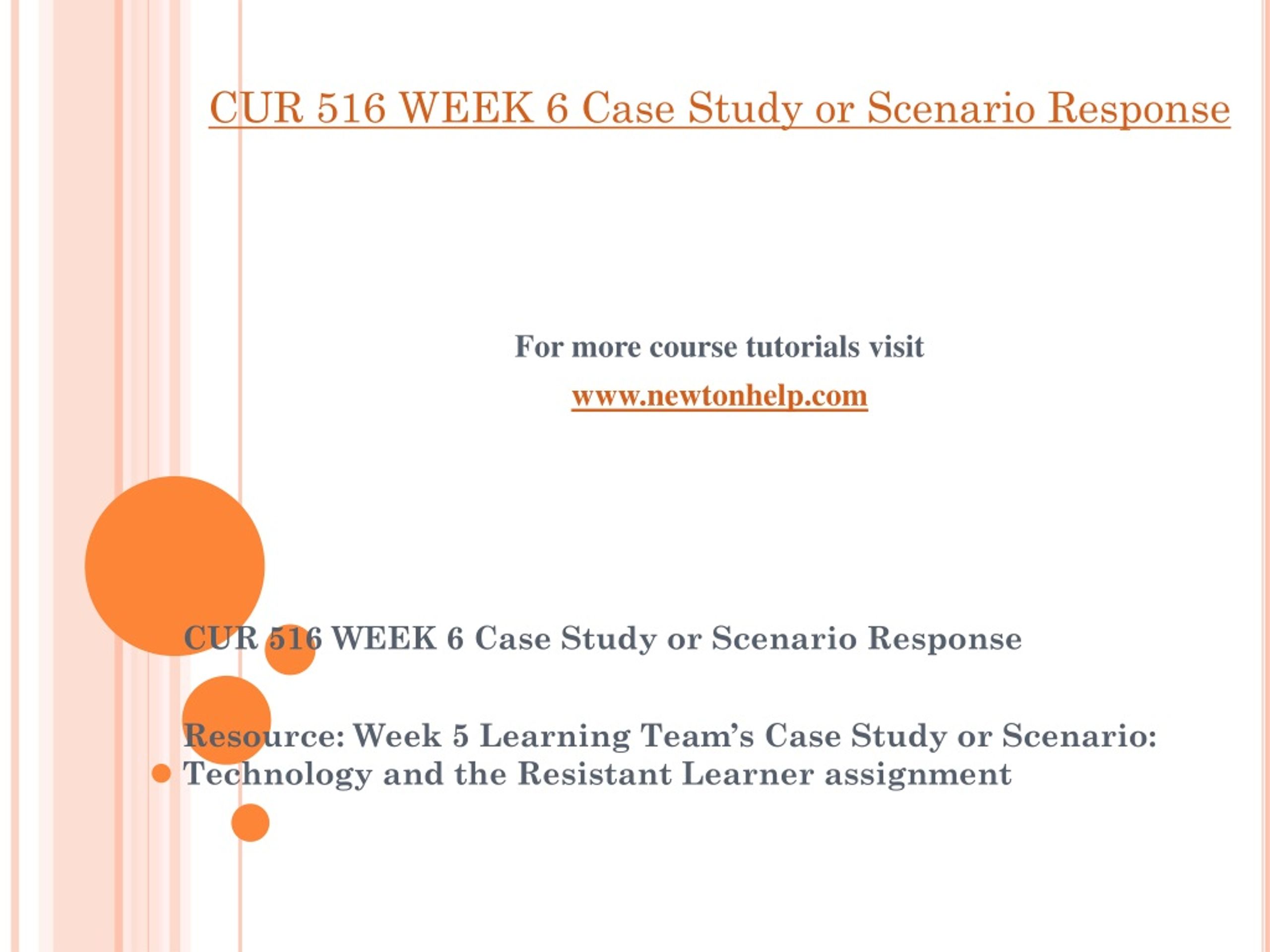 CUR 516 WEEK 6 Case Study or Scenario Response

For more course tutorials visit

www.newtonhelp.com

CUR 516 WEEK 6 Case Study or Scenario Response

Resource: Week 5 Learning Team’s Case Study or Scenario: Technology and the Resistant Learner assignment